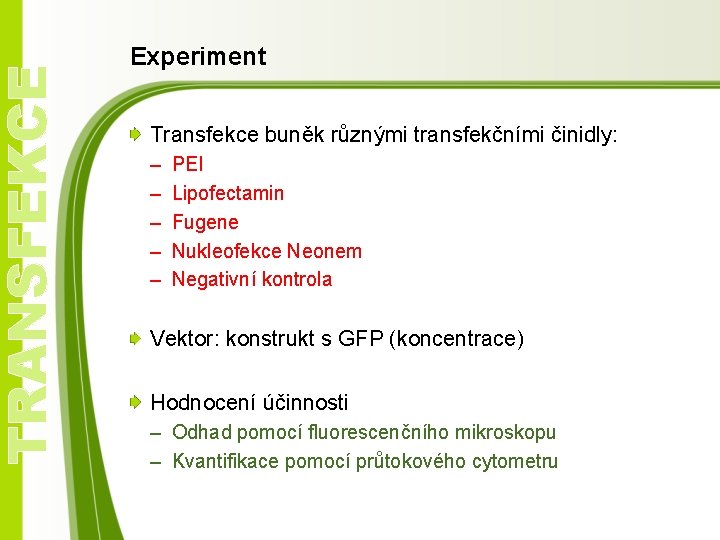 TRANSFEKCE

Experiment

Transfekce buněk různými transfekčními činidly:
– PEI
– Lipofectamin
– Fugene
– Nukleofekce Neonem
– Negativní kontrola

Vektor: konstrukt s GFP (koncentrace)

Hodnocení účinnosti
– Odhad pomocí fluorescenčního mikroskopu
– Kvantifikace pomocí průtokového cytometru